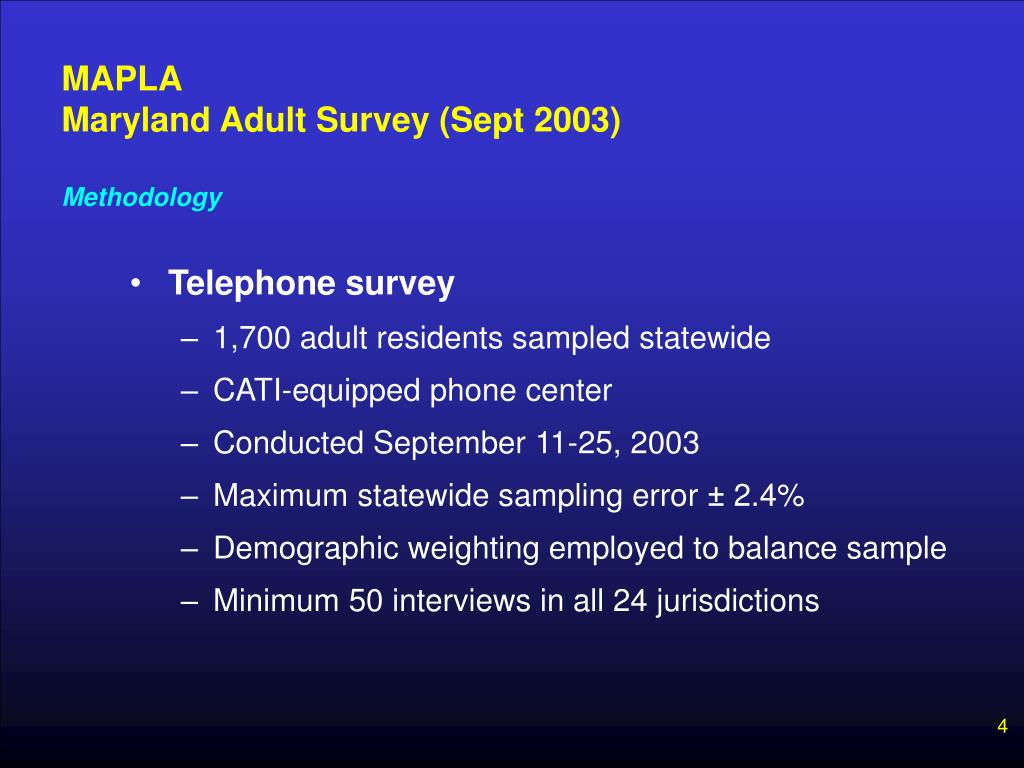 MAPLA
Maryland Adult Survey (Sept 2003)

Methodology

• Telephone survey
– 1,700 adult residents sampled statewide
– CATI-equipped phone center
– Conducted September 11-25, 2003
– Maximum statewide sampling error ± 2.4%
– Demographic weighting employed to balance sample
– Minimum 50 interviews in all 24 jurisdictions

4